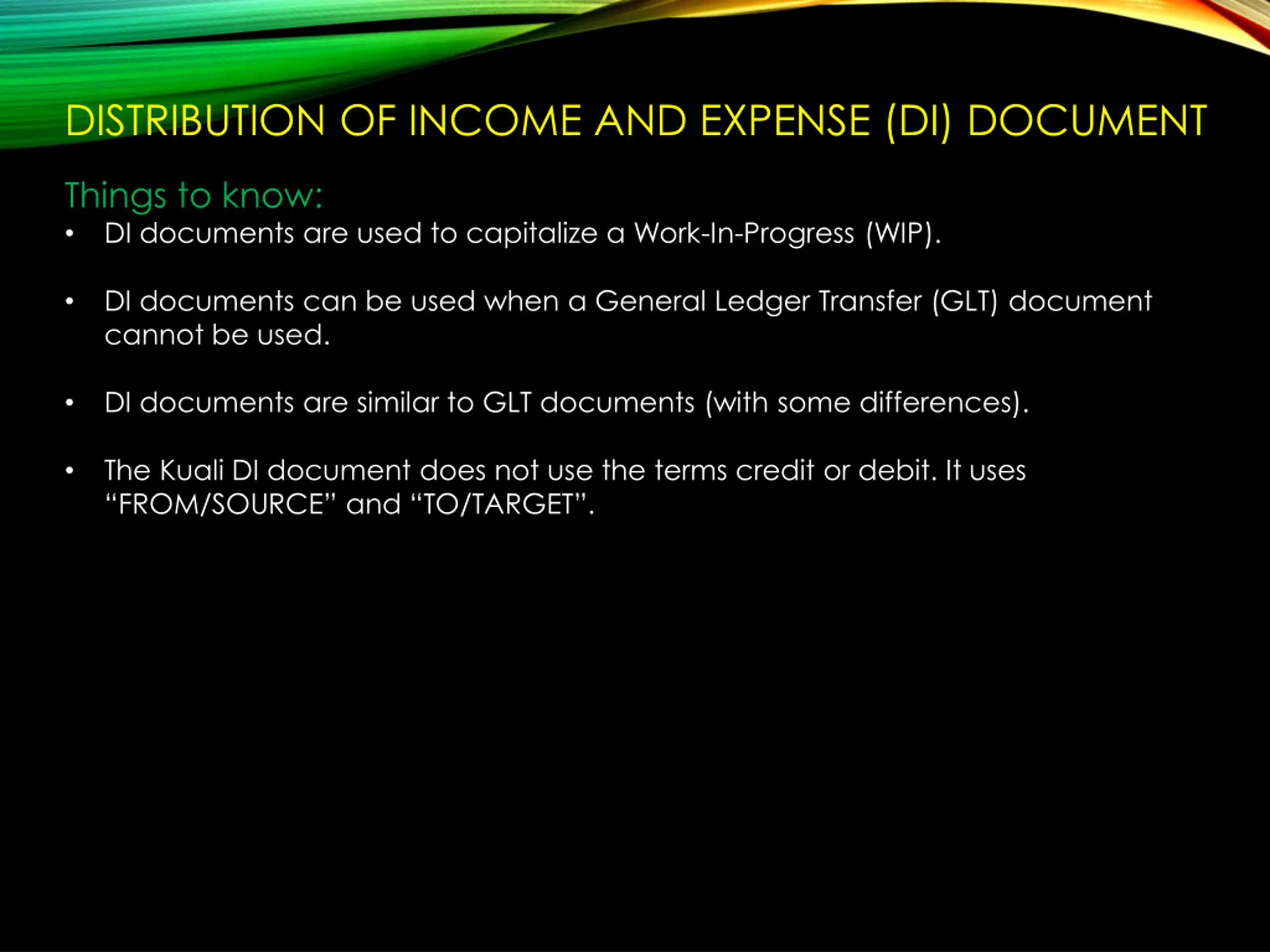 DISTRIBUTION OF INCOME AND EXPENSE (DI) DOCUMENT

Things to know:

• DI documents are used to capitalize a Work-In-Progress (WIP).

• DI documents can be used when a General Ledger Transfer (GLT) document cannot be used.

• DI documents are similar to GLT documents (with some differences).

• The Kuali DI document does not use the terms credit or debit. It uses “FROM/SOURCE” and “TO/TARGET”.